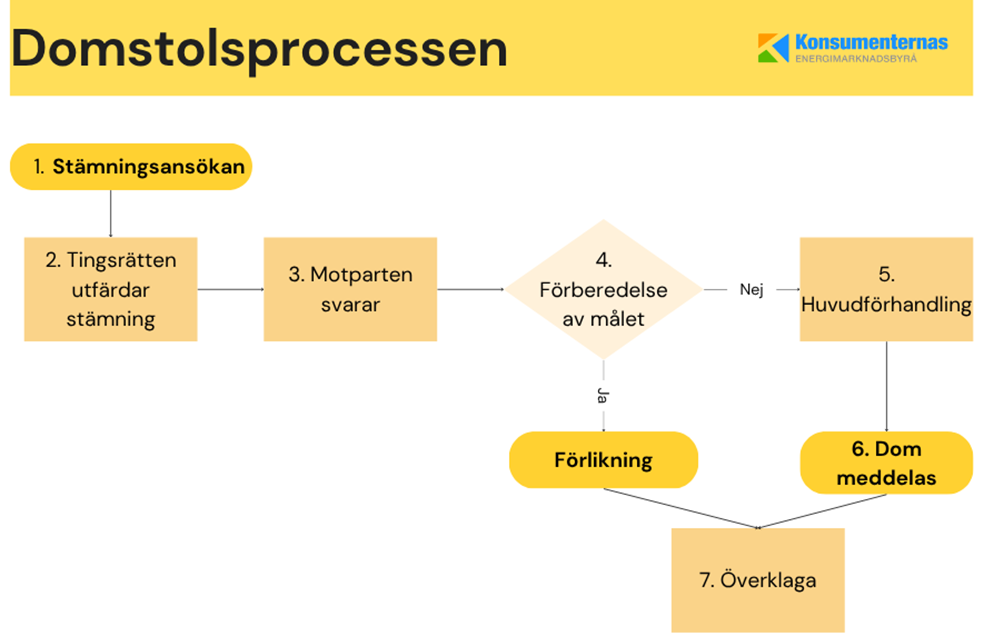 Domstolsprocessen

Konsumenternas
ENERGIMARKNADSBYRÅ

1. Stämningsansökan

2. Tingsrätten utfärdar stämning

3. Motparten svarar

4. Förberedelse av målet

Nej

5. Huvudförhandling

Ja

Förlikning

6. Dom meddelas

7. Överklaga